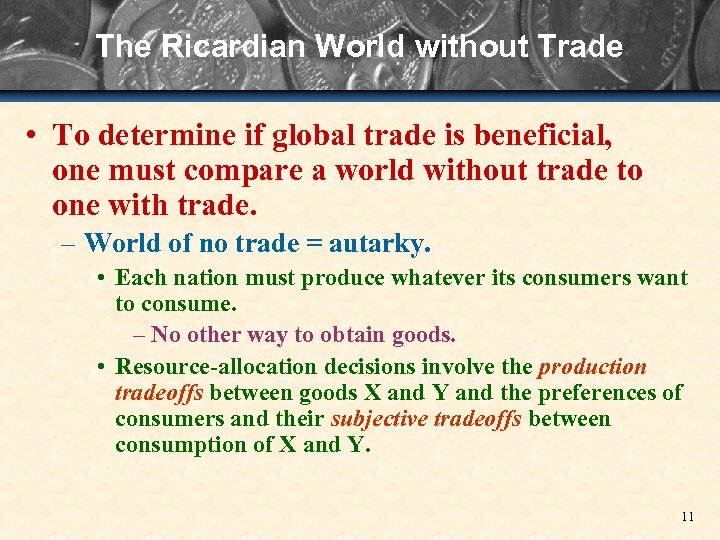 The Ricardian World without Trade

• To determine if global trade is beneficial, one must compare a world without trade to one with trade.

– World of no trade = autarky.

• Each nation must produce whatever its consumers want to consume.

– No other way to obtain goods.

• Resource-allocation decisions involve the production tradeoffs between goods X and Y and the preferences of consumers and their subjective tradeoffs between consumption of X and Y.

11